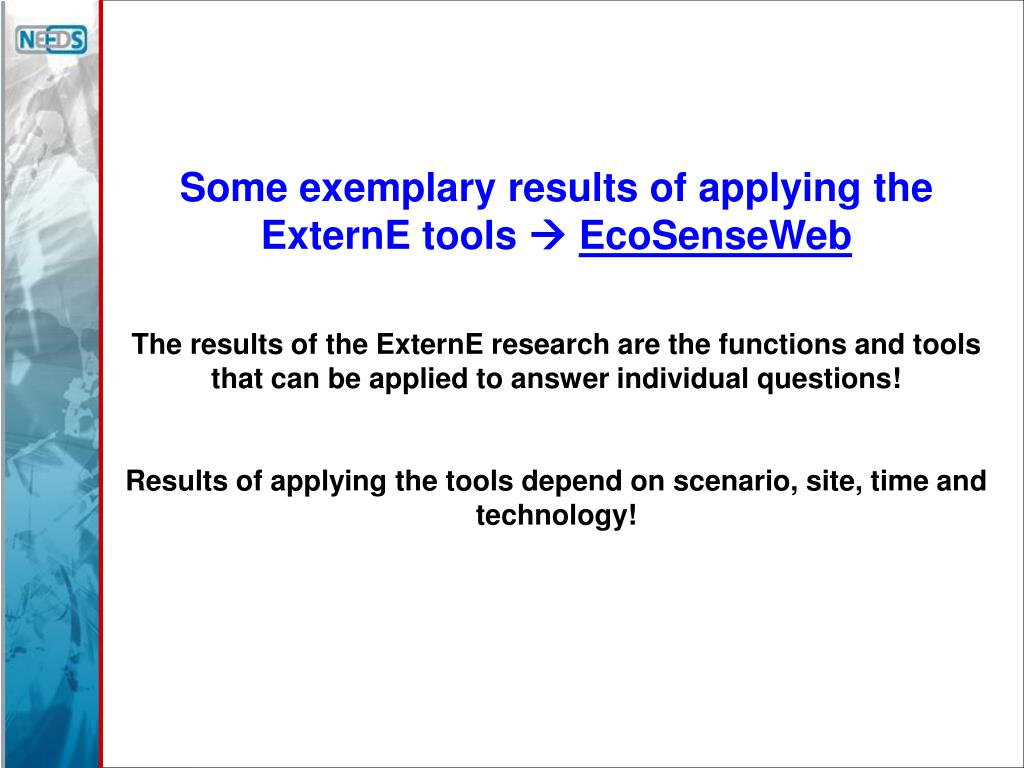 NEEDS

Some exemplary results of applying the ExternE tools → EcoSenseWeb

The results of the ExternE research are the functions and tools that can be applied to answer individual questions!

Results of applying the tools depend on scenario, site, time and technology!